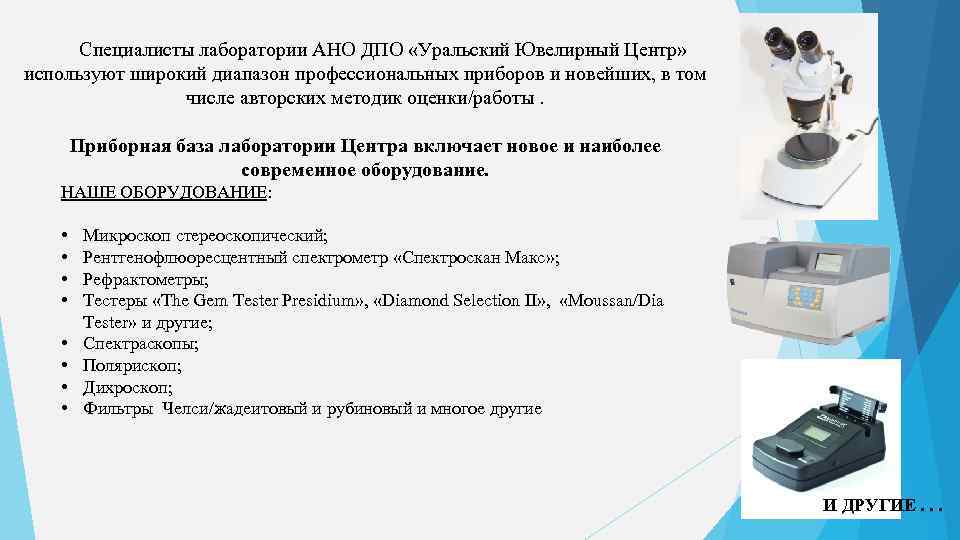 Специалисты лаборатории АНО ДПО «Уральский Ювелирный Центр» используют широкий диапазон профессиональных приборов и новейших, в том числе авторских методик оценки/работы .

Приборная база лаборатории Центра включает новое и наиболее современное оборудование.

НАШЕ ОБОРУДОВАНИЕ:

• Микроскоп стереоскопический;
• Рентгенофлюоресцентный спектрометр «Спектроскан Макс»;
• Рефрактометры;
• Тестеры «The Gem Tester Presidium», «Diamond Selection II», «Moussan/Dia Tester» и другие;
• Спектраскопы;
• Полярископ;
• Дихроскоп;
• Фильтры Челси/жадеитовый и рубиновый и многое другие

И ДРУГИЕ . . .